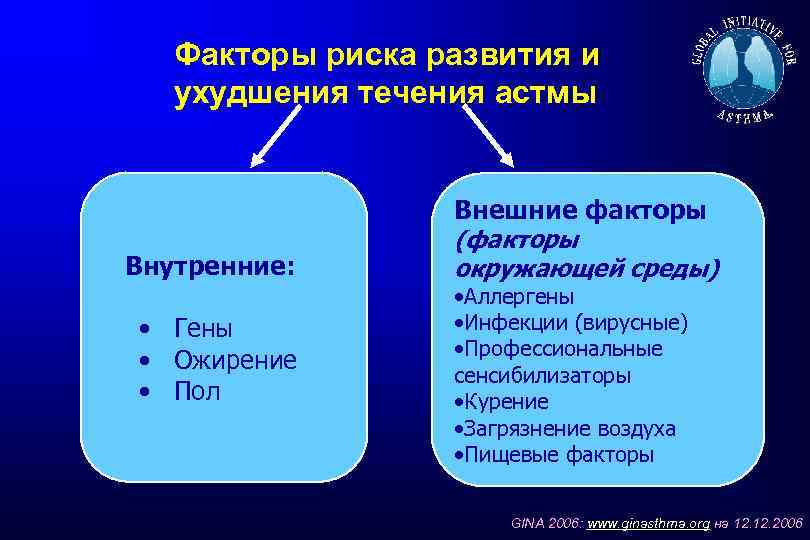 Факторы риска развития и ухудшения течения астмы

GLOBAL INITIATIVE FOR ASTHMA

Внутренние:

• Гены
• Ожирение
• Пол

Внешние факторы (факторы окружающей среды)
•Аллергены
•Инфекции (вирусные)
•Профессиональные сенсибилизаторы
•Курение
•Загрязнение воздуха
•Пищевые факторы

GINA 2006: www.ginasthma.org на 12.12.2006